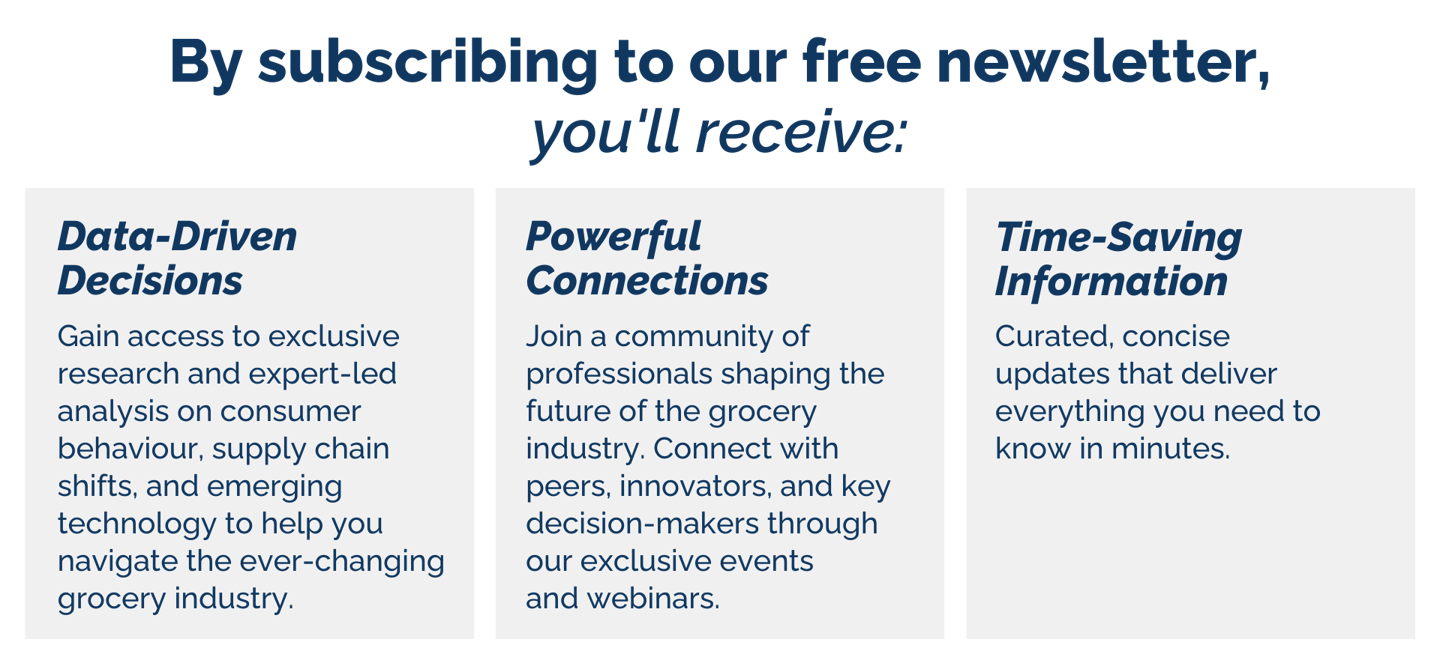 By subscribing to our free newsletter, you'll receive:

Data-Driven Decisions

Gain access to exclusive research and expert-led analysis on consumer behaviour, supply chain shifts, and emerging technology to help you navigate the ever-changing grocery industry.

Powerful Connections

Join a community of professionals shaping the future of the grocery industry. Connect with peers, innovators, and key decision-makers through our exclusive events and webinars.

Time-Saving Information

Curated, concise updates that deliver everything you need to know in minutes.